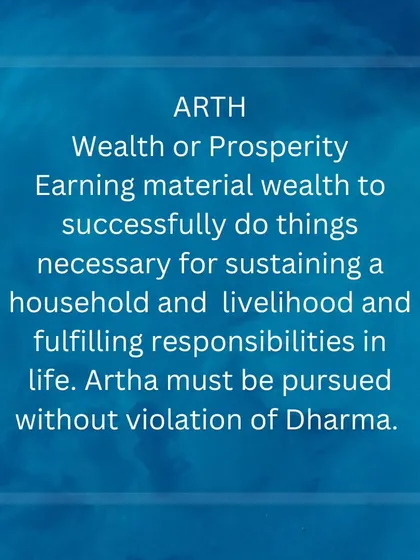 ARTH
Wealth or Prosperity
Earning material wealth to successfully do things necessary for sustaining a household and livelihood and fulfilling responsibilities in life. Artha must be pursued without violation of Dharma.